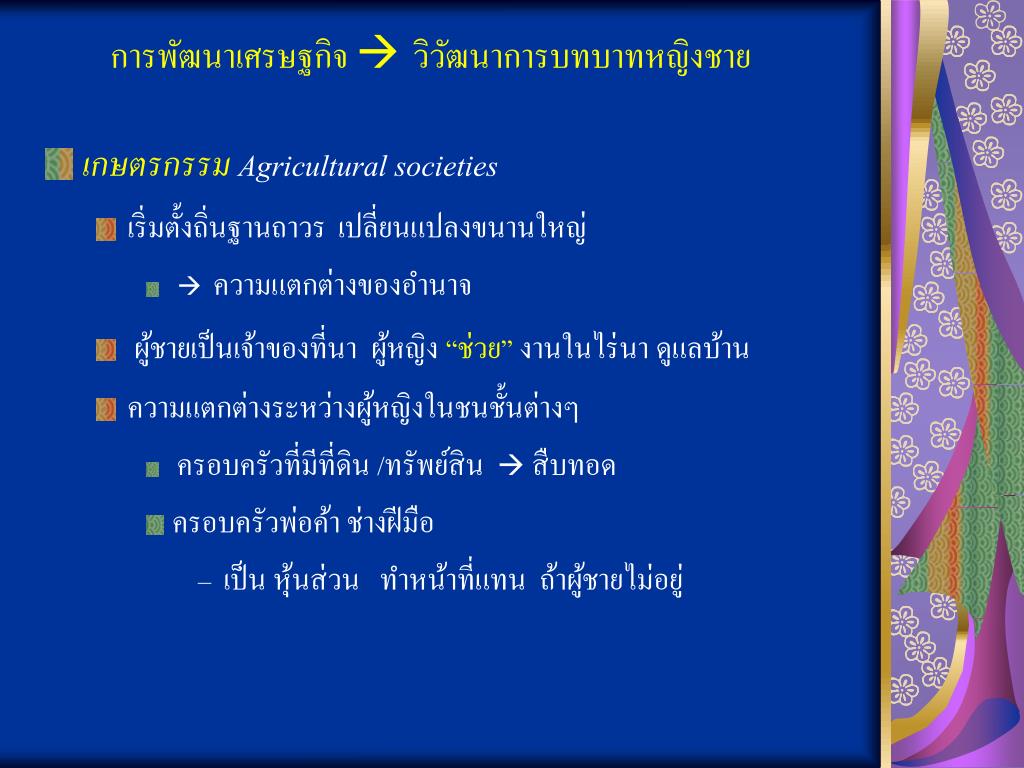 การพัฒนาเศรษฐกิจ → วิวัฒนาการบทบาทหญิงชาย

เกษตรกรรม Agricultural societies

เริ่มตั้งถิ่นฐานถาวร เปลี่ยนแปลงขนานใหญ่

→ ความแตกต่างของอำนาจ

ผู้ชายเป็นเจ้าของที่นา ผู้หญิง “ช่วย” งานในไร่นา ดูแลบ้าน

ความแตกต่างระหว่างผู้หญิงในชนชั้นต่างๆ

ครอบครัวที่มีที่ดิน /ทรัพย์สิน → สืบทอด

ครอบครัวพ่อค้า ช่างฝีมือ

– เป็น หุ้นส่วน ทำหน้าที่แทน ถ้าผู้ชายไม่อยู่